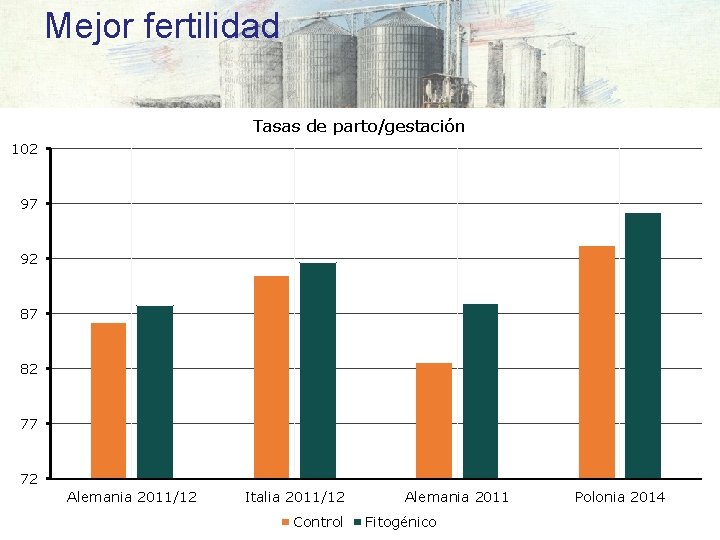 Mejor fertilidad

Tasas de parto/gestación

102
97
92
87
82
77
72

Alemania 2011/12
Italia 2011/12
Alemania 2011
Polonia 2014

Control
Fitogénico